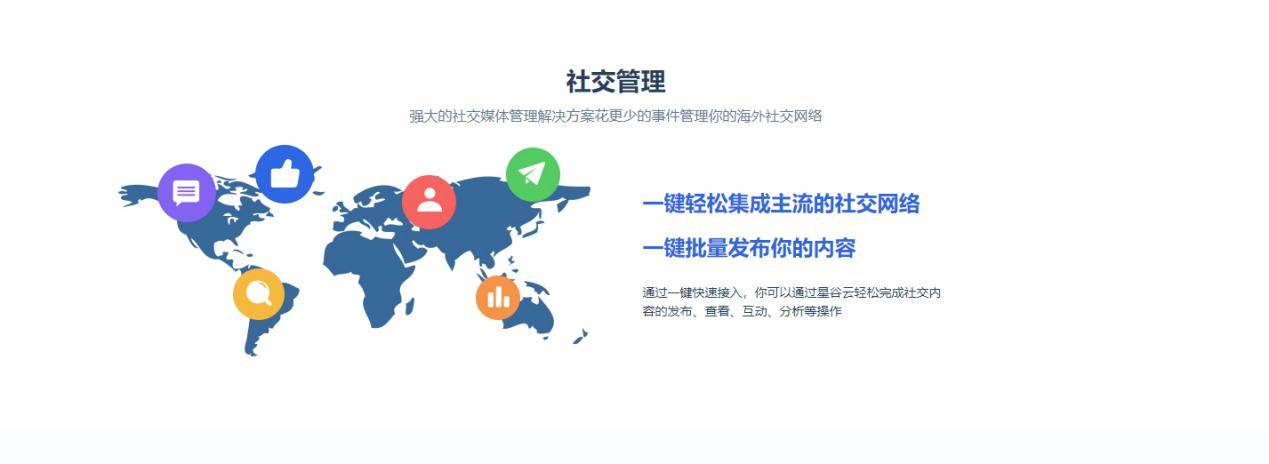 社交管理

强大的社交媒体管理解决方案花更少的事件管理你的海外社交网络

一键轻松集成主流的社交网络

一键批量发布你的内容

通过一键快速接入，你可以通过星谷云轻松完成社交内容的发布、查看、互动、分析等操作